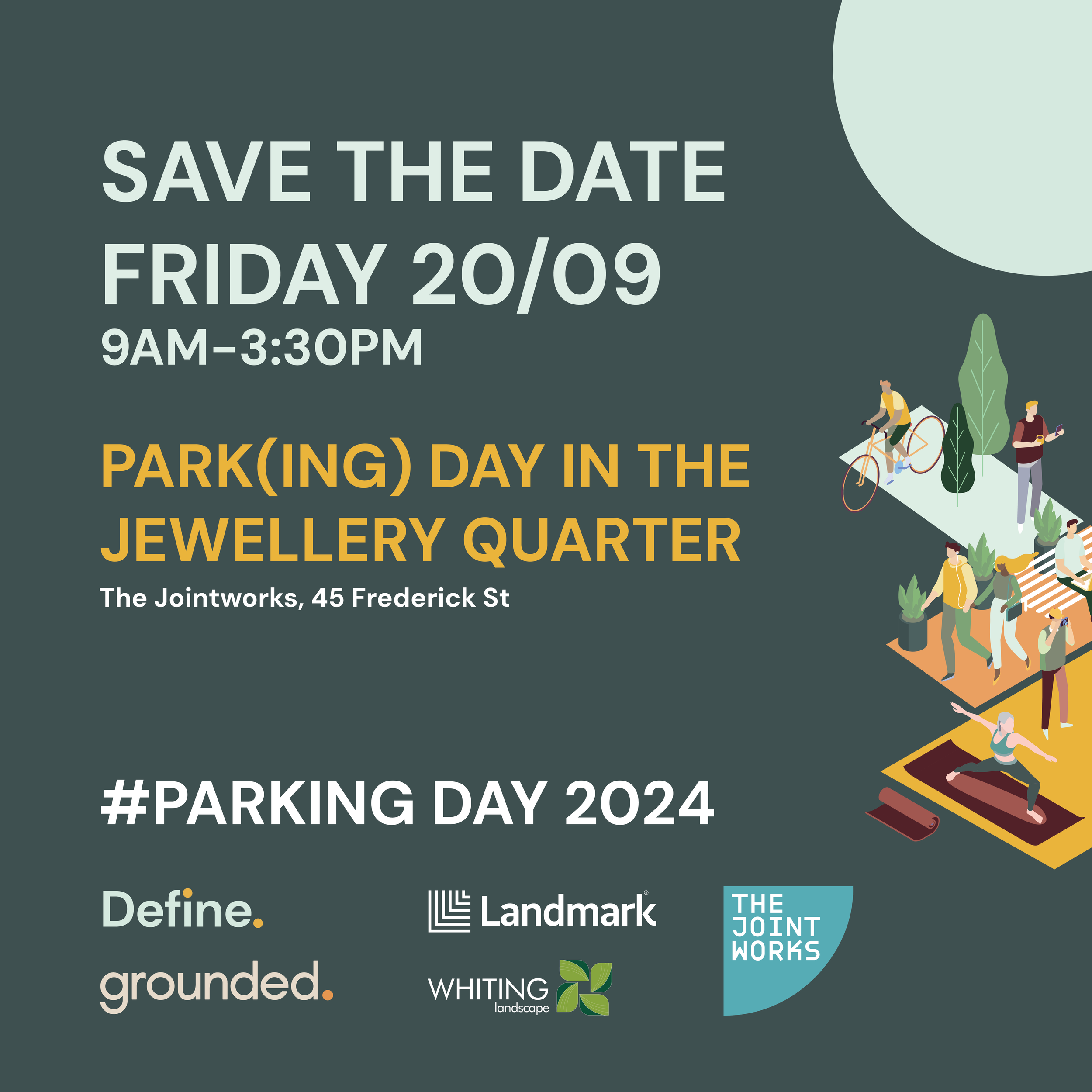 SAVE THE DATE
FRIDAY 20/09
9AM-3:30PM

PARK(ING) DAY IN THE JEWELLERY QUARTER

The Jointworks, 45 Frederick St

#PARKING DAY 2024

Define.

grounded.

Landmark®

WHITING landscape

THE JOINT WORKS